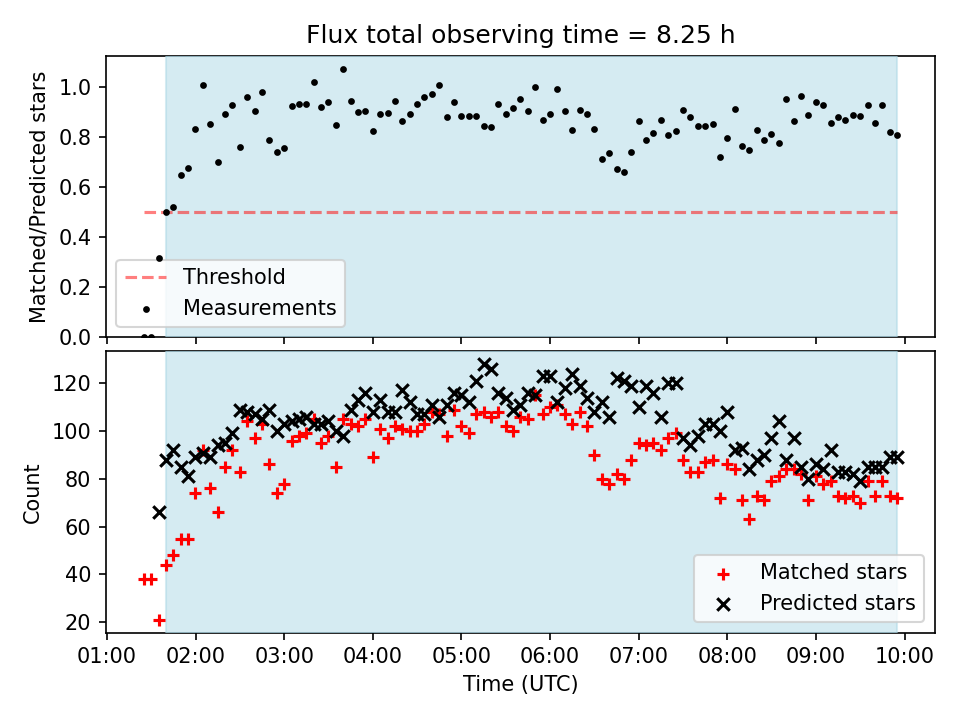 Flux total observing time = 8.25 h

Matched/Predicted stars

1.0
0.8
0.6
0.4
0.2
0.0

Threshold
Measurements

Count

120
100
80
60
40
20

Matched stars
Predicted stars

01:00 02:00 03:00 04:00 05:00 06:00 07:00 08:00 09:00 10:00

Time (UTC)